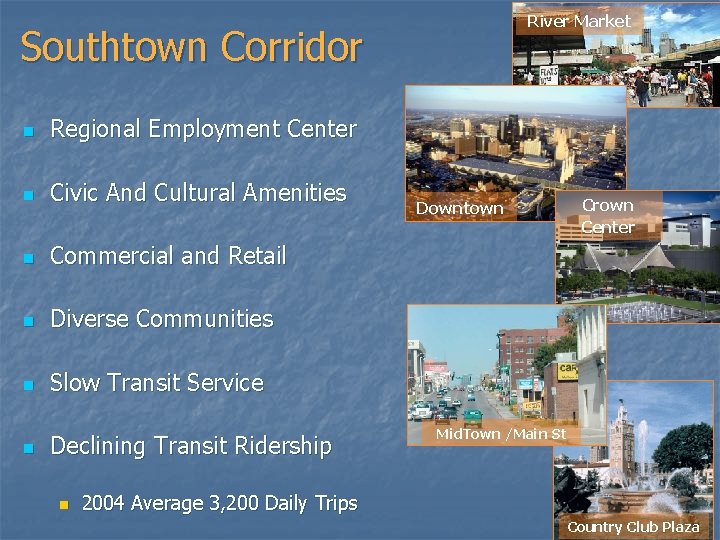 Southtown Corridor

- Regional Employment Center
- Civic And Cultural Amenities
- Commercial and Retail
- Diverse Communities
- Slow Transit Service
- Declining Transit Ridership
  - 2004 Average 3,200 Daily Trips

River Market

Downtown

Crown Center

MidTown /Main St

Country Club Plaza